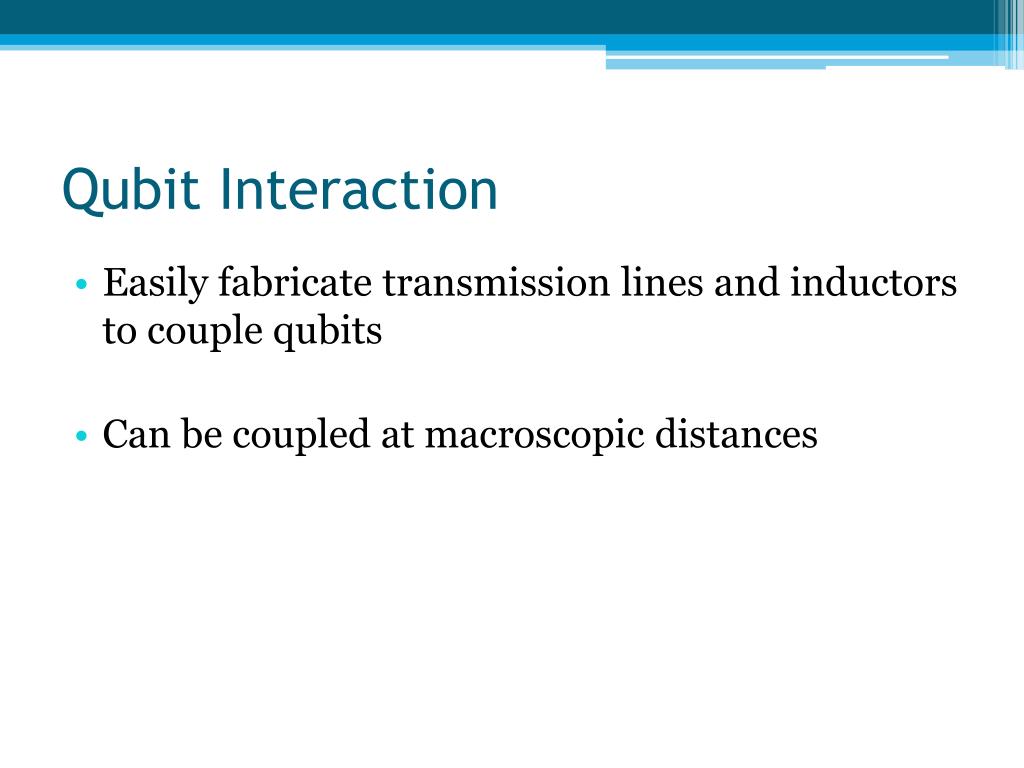 Qubit Interaction

• Easily fabricate transmission lines and inductors to couple qubits

• Can be coupled at macroscopic distances